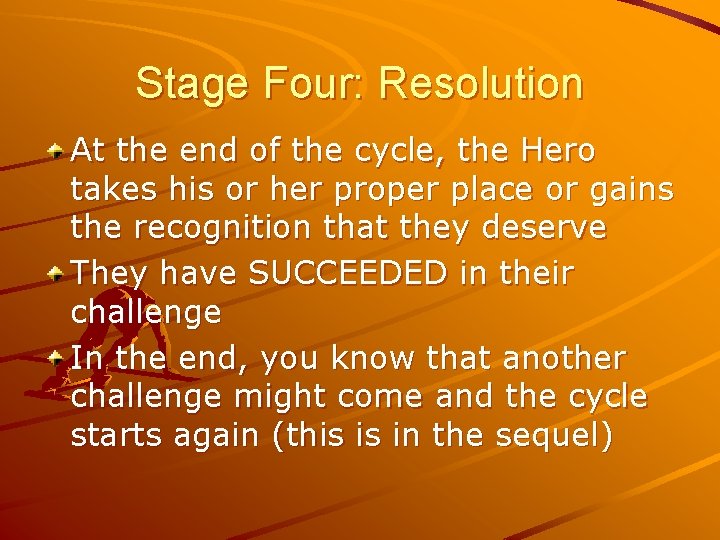 Stage Four: Resolution

At the end of the cycle, the Hero takes his or her proper place or gains the recognition that they deserve

They have SUCCEEDED in their challenge

In the end, you know that another challenge might come and the cycle starts again (this is in the sequel)